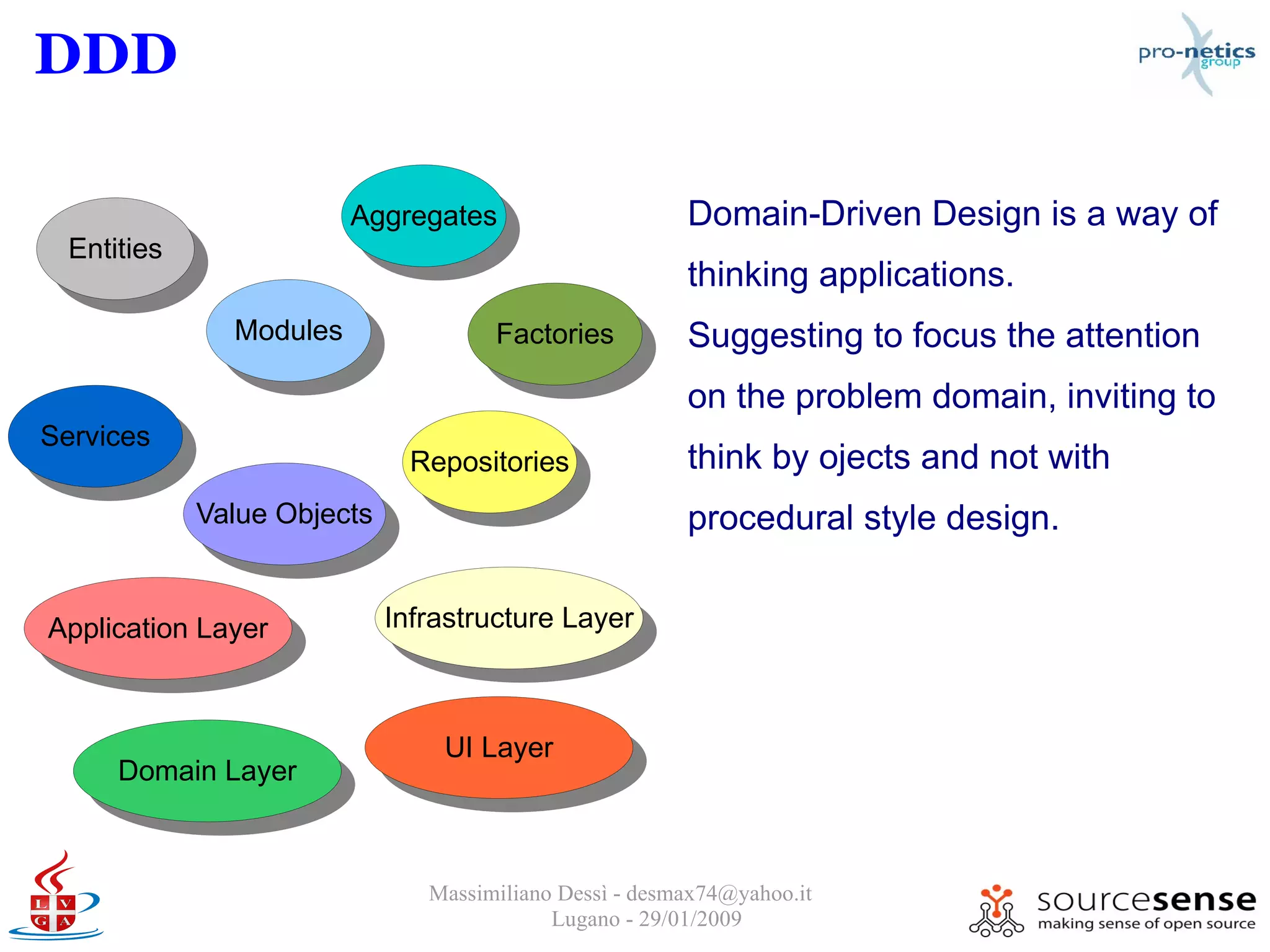 DDD

pro-netics group

Entities

Aggregates

Modules

Factories

Services

Repositories

Value Objects

Application Layer

Infrastructure Layer

Domain Layer

UI Layer

Domain-Driven Design is a way of thinking applications.
Suggesting to focus the attention on the problem domain, inviting to think by ojects and not with procedural style design.

L V G A

Massimiliano Dessì - desmax74@yahoo.it
Lugano - 29/01/2009

sourcesense
making sense of open source